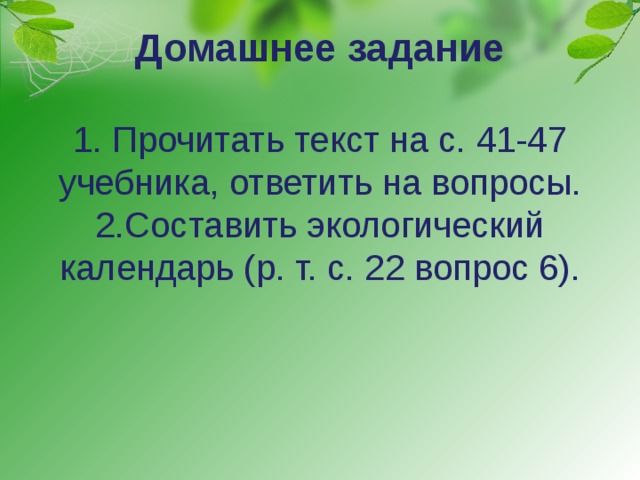 Домашнее задание

1. Прочитать текст на с. 41-47 учебника, ответить на вопросы.
2.Составить экологический календарь (р. т. с. 22 вопрос 6).